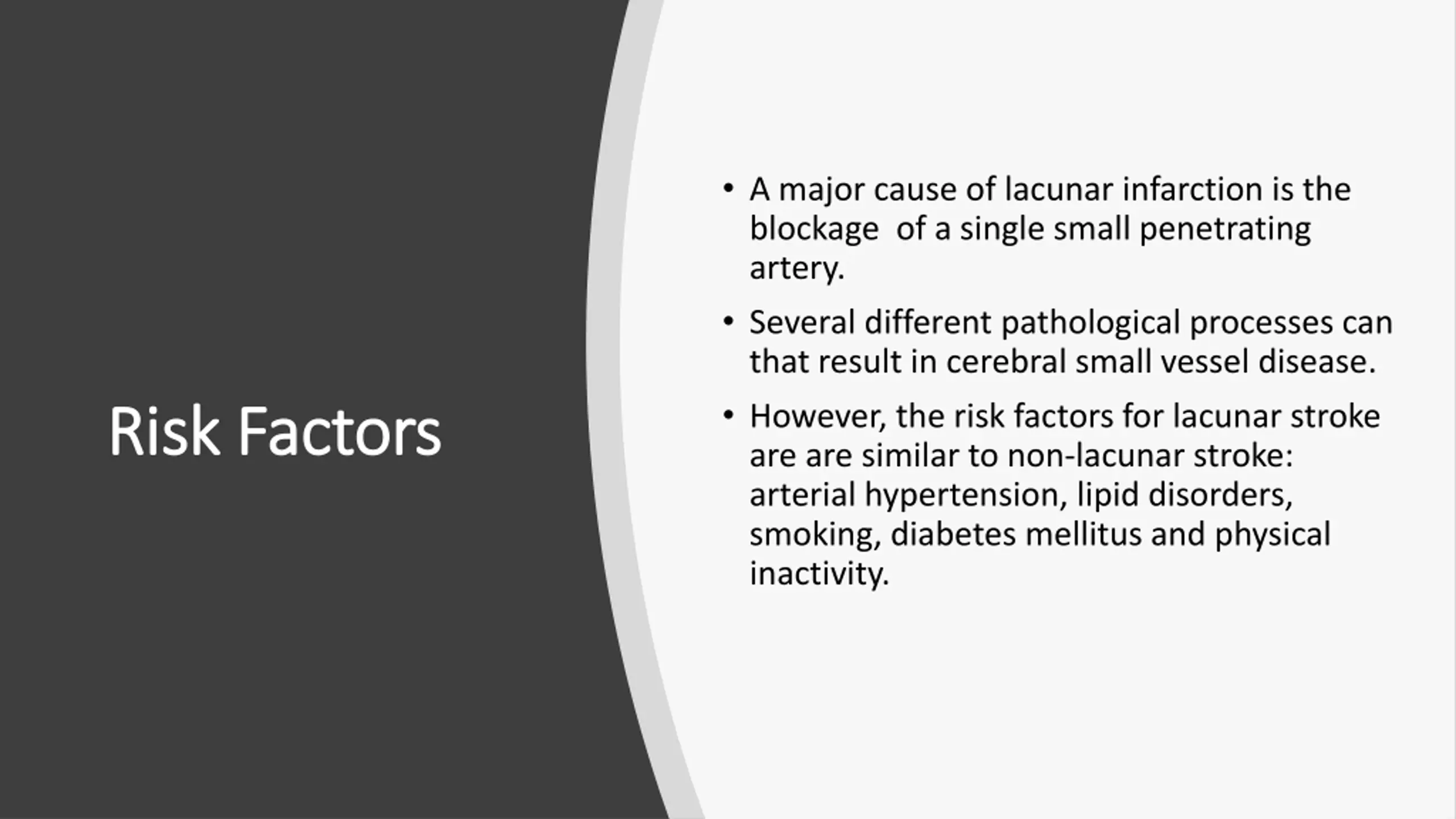 Risk Factors

• A major cause of lacunar infarction is the blockage  of a single small penetrating artery.

• Several different pathological processes can that result in cerebral small vessel disease.

• However, the risk factors for lacunar stroke are are similar to non-lacunar stroke: arterial hypertension, lipid disorders, smoking, diabetes mellitus and physical inactivity.